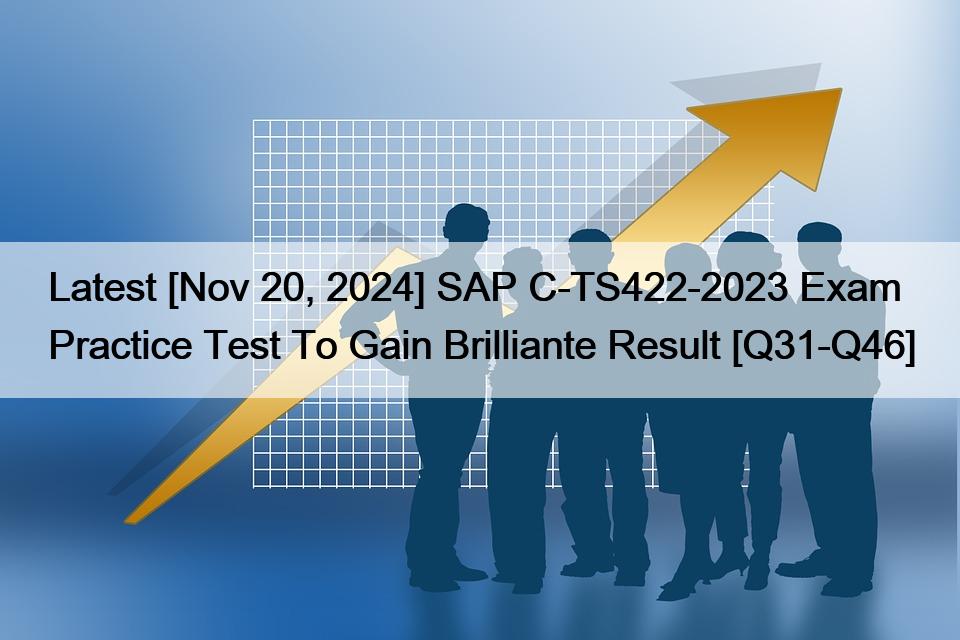 Latest [Nov 20, 2024] SAP C-TS422-2023 Exam Practice Test To Gain Brilliante Result [Q31-Q46]